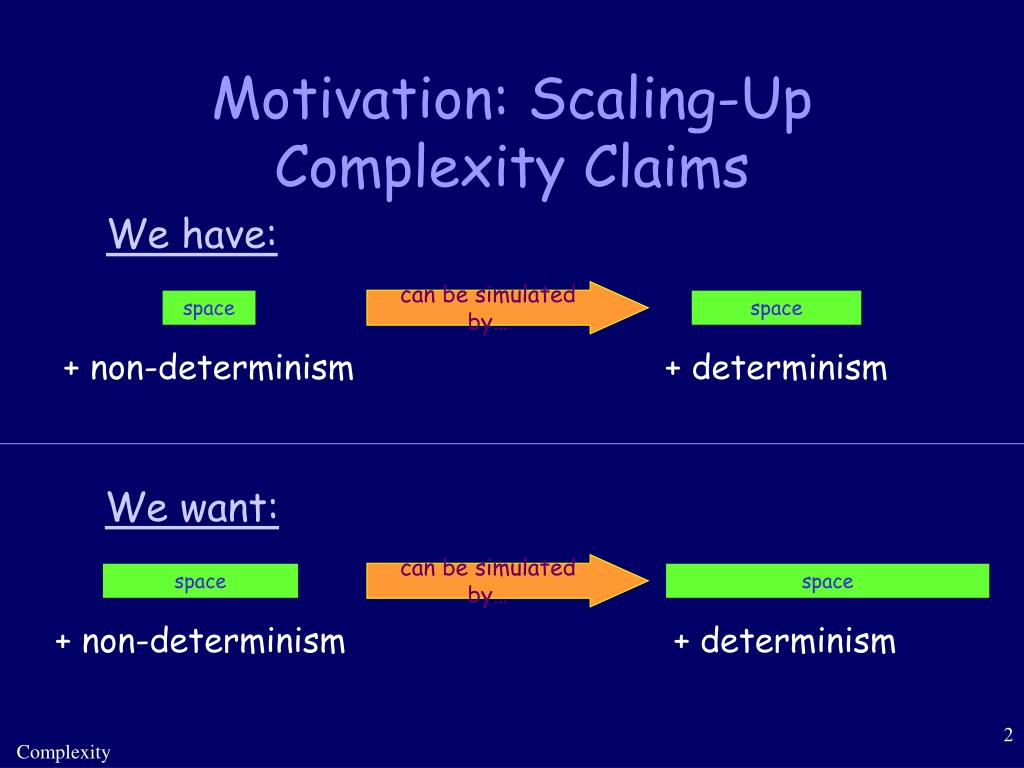 Motivation: Scaling-Up Complexity Claims

We have:

space

can be simulated by…

space

+ non-determinism

+ determinism

We want:

space

can be simulated by…

space

+ non-determinism

+ determinism

Complexity

2